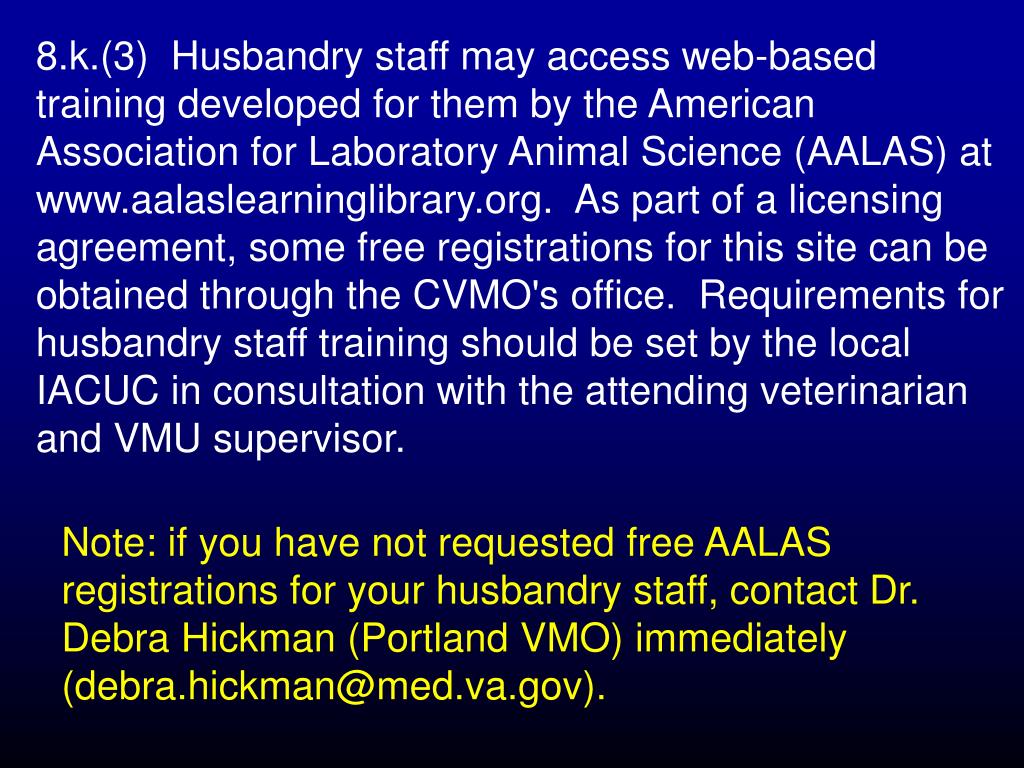 8.k.(3) Husbandry staff may access web-based training developed for them by the American Association for Laboratory Animal Science (AALAS) at www.aalaslearninglibrary.org. As part of a licensing agreement, some free registrations for this site can be obtained through the CVMO's office. Requirements for husbandry staff training should be set by the local IACUC in consultation with the attending veterinarian and VMU supervisor.

Note: if you have not requested free AALAS registrations for your husbandry staff, contact Dr. Debra Hickman (Portland VMO) immediately (debra.hickman@med.va.gov).